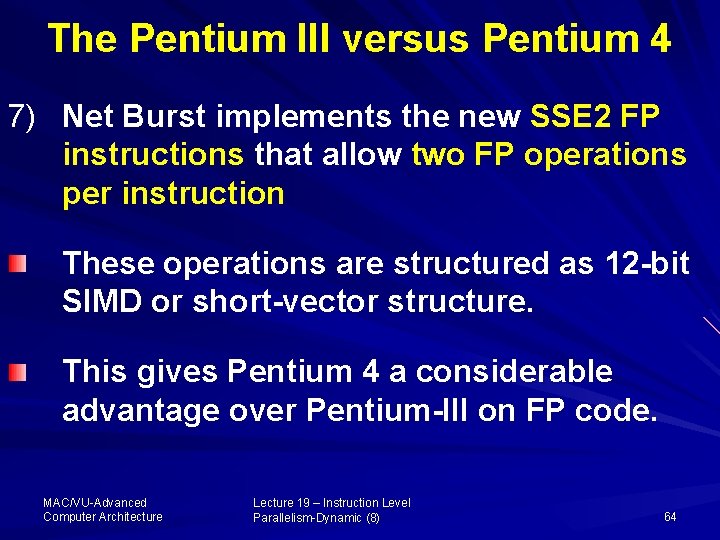 The Pentium III versus Pentium 4

7) Net Burst implements the new SSE2 FP instructions that allow two FP operations per instruction

These operations are structured as 12-bit SIMD or short-vector structure.

This gives Pentium 4 a considerable advantage over Pentium-III on FP code.

MAC/VU-Advanced Computer Architecture

Lecture 19 – Instruction Level Parallelism-Dynamic (8)

64